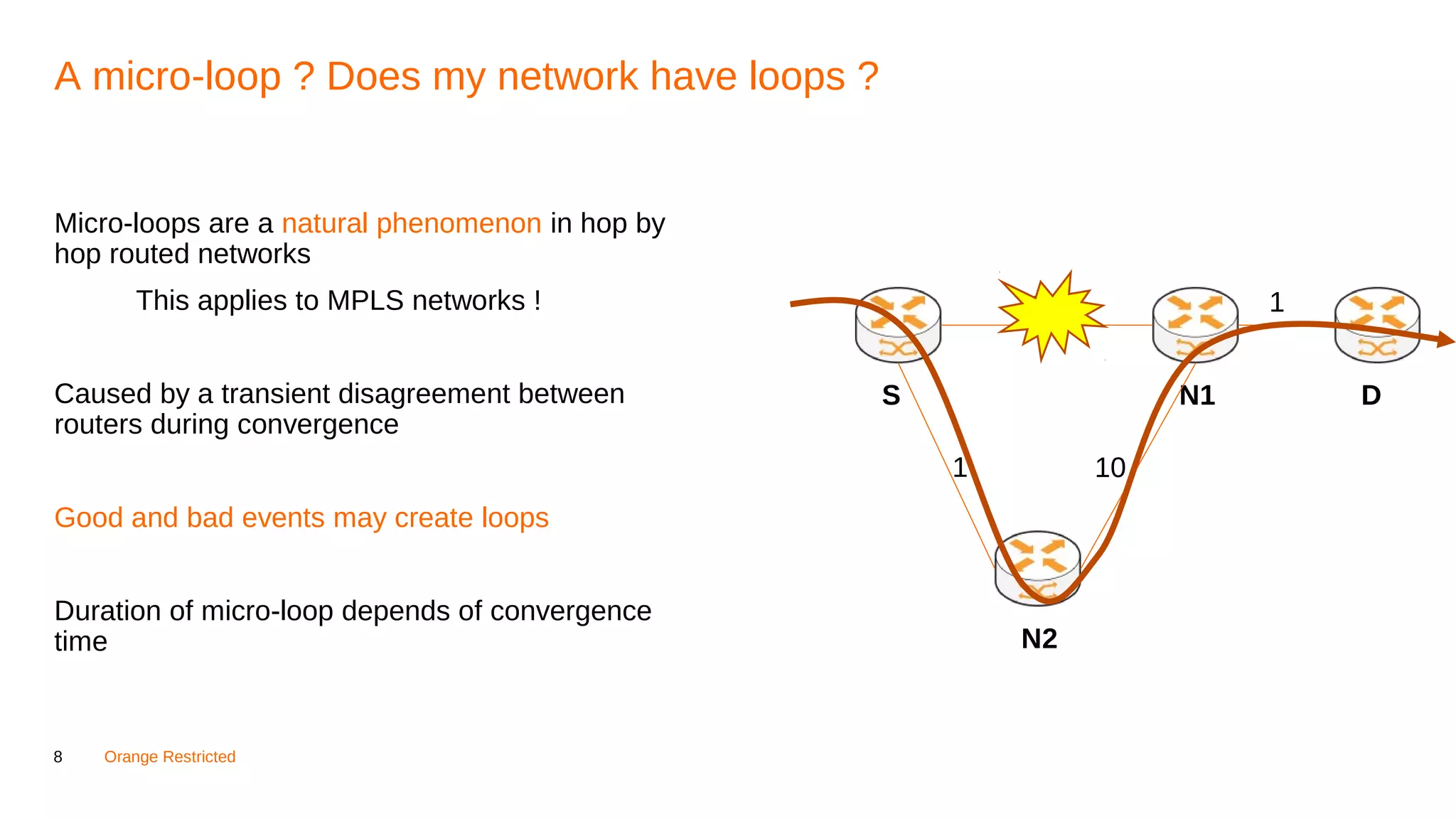 A micro-loop ? Does my network have loops ?

Micro-loops are a natural phenomenon in hop by hop routed networks

This applies to MPLS networks !

Caused by a transient disagreement between routers during convergence

Good and bad events may create loops

Duration of micro-loop depends of convergence time

1

S

N1

D

1

10

N2

8 Orange Restricted